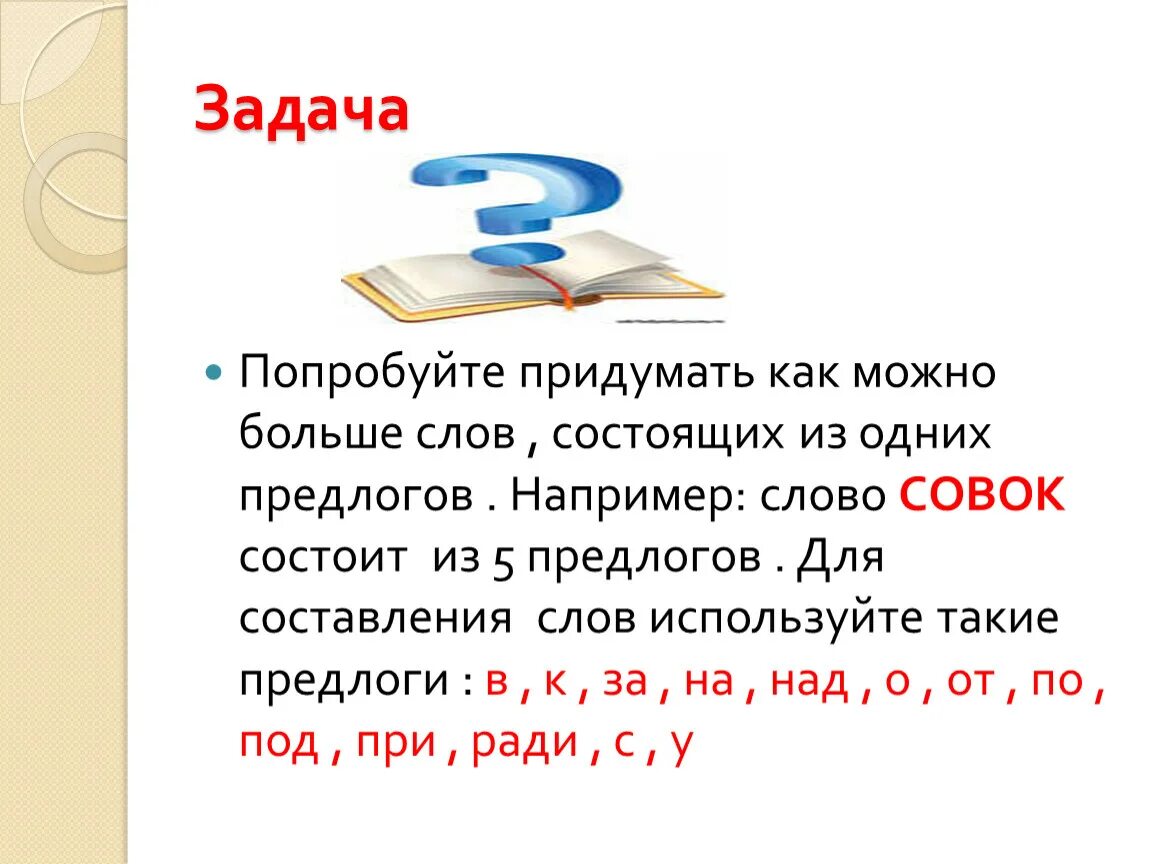 Задача

Попробуйте придумать как можно больше слов , состоящих из одних предлогов . Например: слово СОВОК состоит из 5 предлогов . Для составления слов используйте такие предлоги : в , к , за , на , над , о , от , по , под , при , ради , с , у